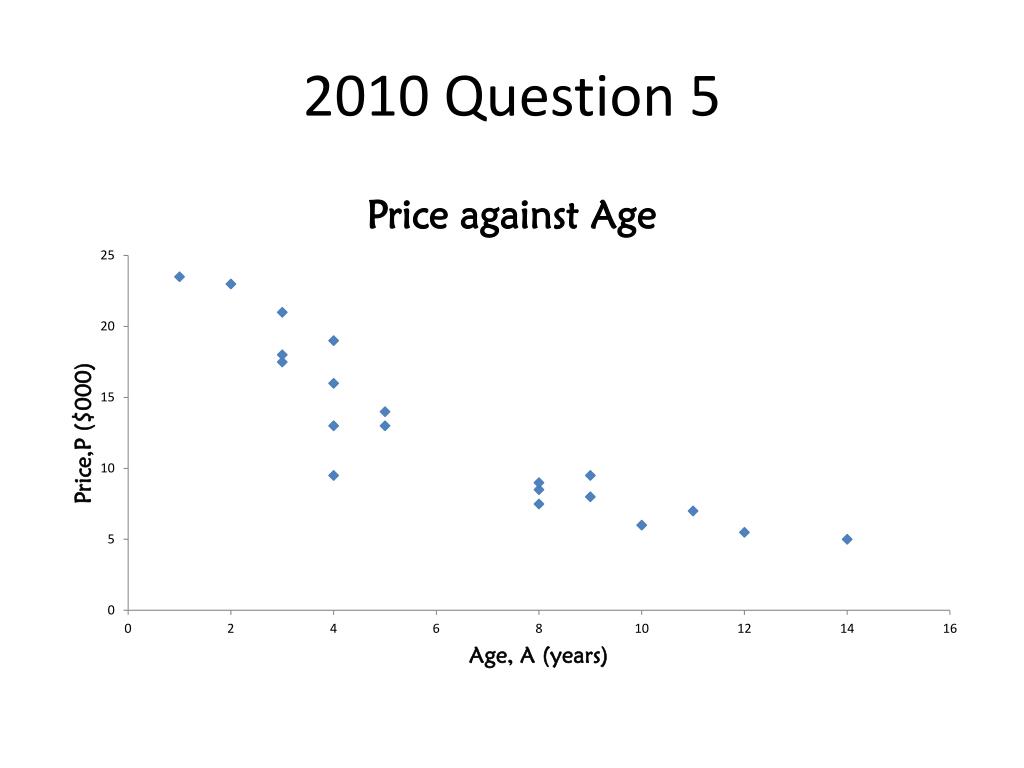 2010 Question 5

Price against Age

Price,P ($000)

25
20
15
10
5
0

0 2 4 6 8 10 12 14 16

Age, A (years)